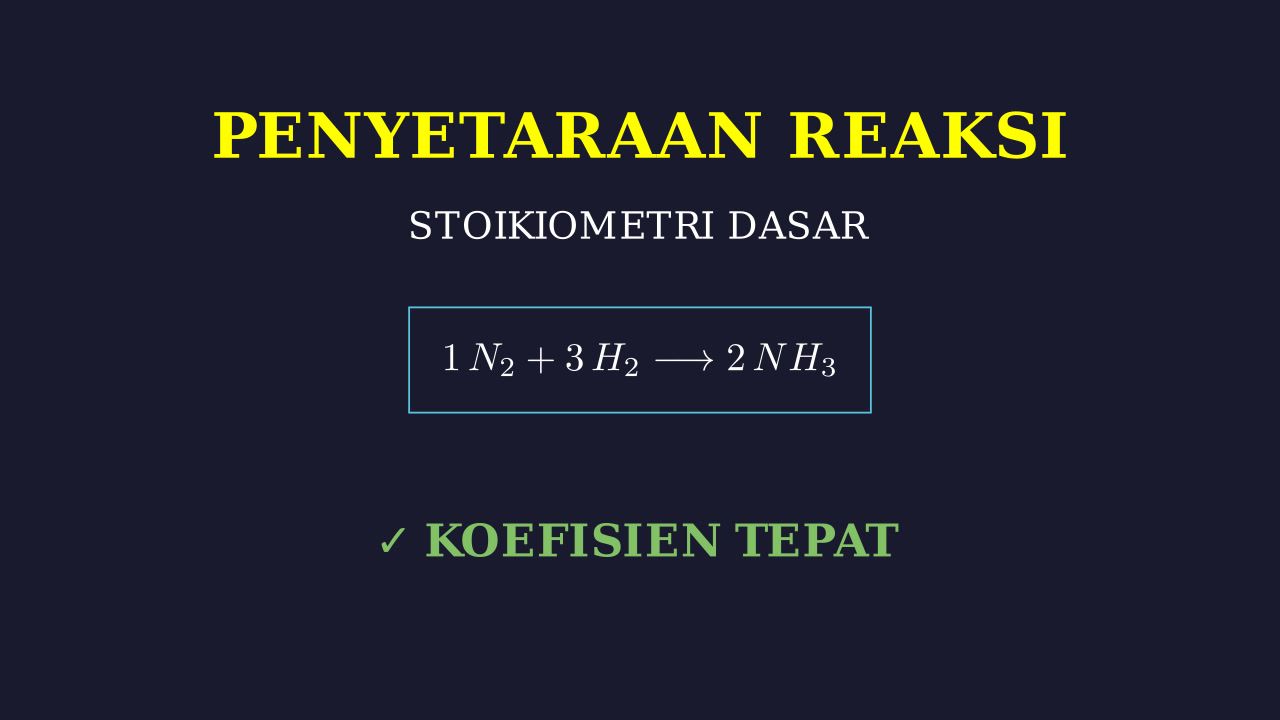 PENYETARAAN REAKSI

STOIKIOMETRI DASAR

$1\,N_2 + 3\,H_2 \longrightarrow 2\,NH_3$

✓ KOEFISIEN TEPAT